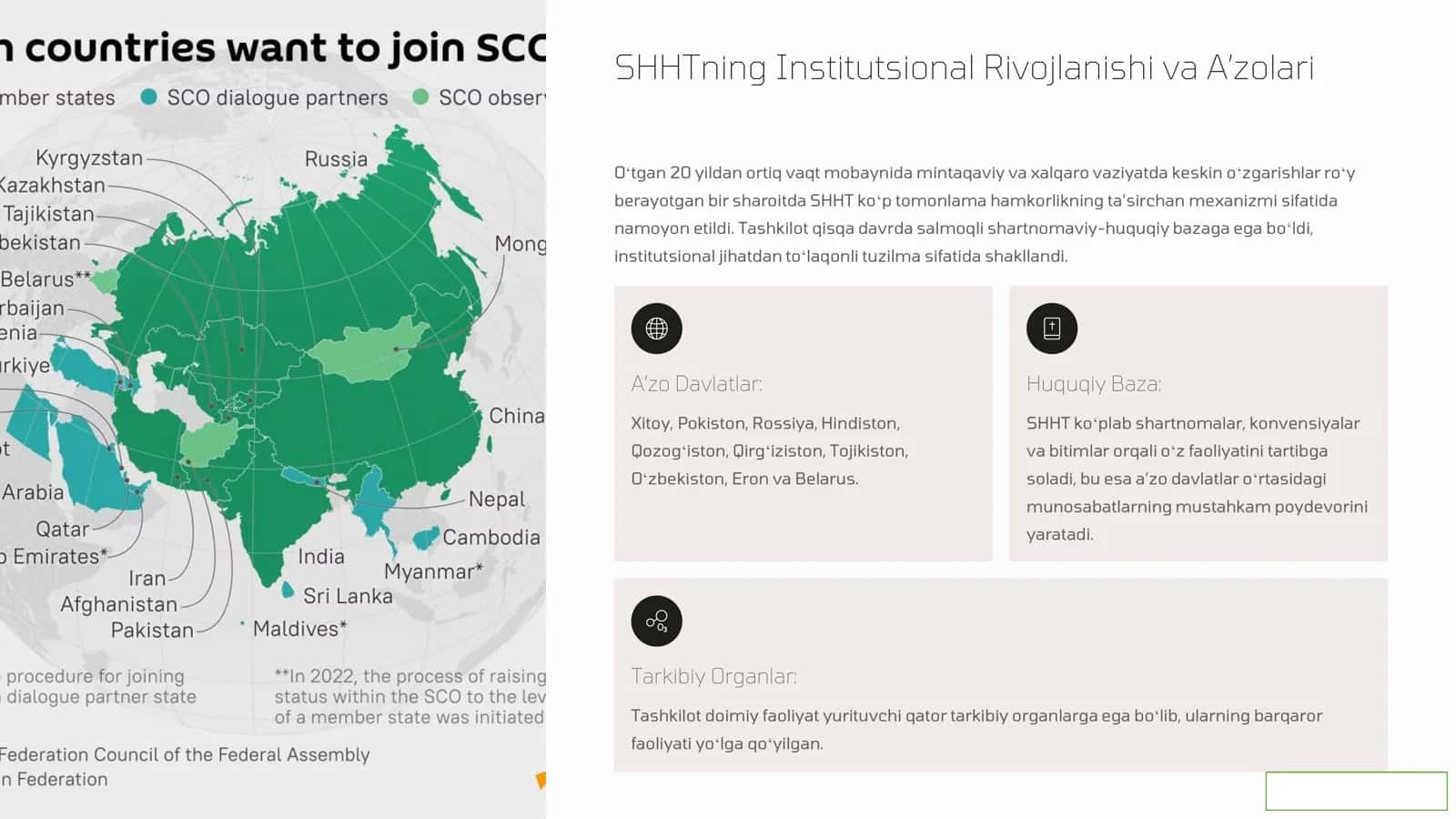 n countries want to join SCO

mber states SCO dialogue partners SCO obser

Kyrgyzstan
Kazakhstan
Tajikistan
bekistan
Belarus**
rbaijan
enia
rkiye
t
Arabia
Qatar
Emirates*
Iran
Afghanistan
Pakistan
Russia
Mong
China
Nepal
Cambodia
Myanmar*
India
Sri Lanka
Maldives*

procedure for joining
dialogue partner state

**In 2022, the process of raising status within the SCO to the lev of a member state was initiated

Federation Council of the Federal Assembly
n Federation

SHHTning Institutsional Rivojlanishi va A'zolari

O'tgan 20 yildan ortiq vaqt mobaynida mintaqaviy va xalqaro vaziyatda keskin o'zgarishlar ro'y berayotgan bir sharoitda SHHT ko'p tomonlama hamkorlikning ta'sirchan mexanizmi sifatida namoyon etildi. Tashkilot qisqa davrda salmoqli shartnomaviy-huquqiy bazaga ega bo'ldi, institutsional jihatdan to'laqonli tuzilma sifatida shakllandi.

A'zo Davlatlar:

Xitoy, Pokiston, Rossiya, Hindiston, Qozog'iston, Qirg'iziston, Tojikiston, O'zbekiston, Eron va Belarus.

Huquqiy Baza:

SHHT ko'plab shartnomalar, konvensiyalar va bitimlar orqali o'z faoliyatini tartibga soladi, bu esa a'zo davlatlar o'rtasidagi munosabatlarning mustahkam poydevorini yaratadi.

Tarkibiy Organlar:

Tashkilot doimiy faoliyat yurituvchi qator tarkibiy organlarga ega bo'lib, ularning barqaror faoliyati yo'lga qo'yilgan.